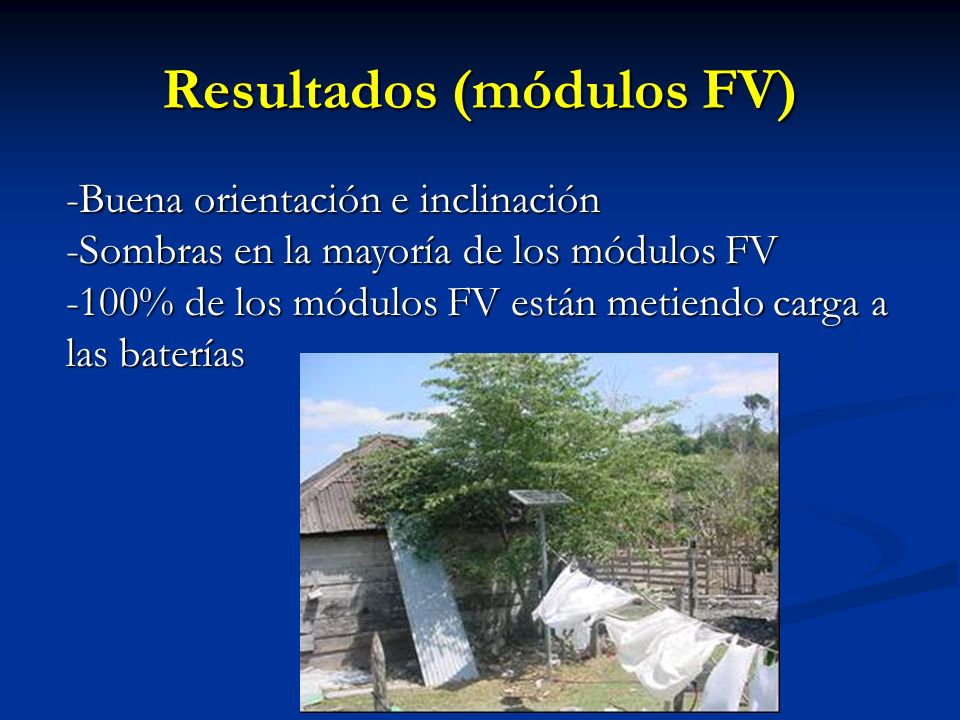 Resultados (módulos FV)

-Buena orientación e inclinación
-Sombras en la mayoría de los módulos FV
-100% de los módulos FV están metiendo carga a las baterías